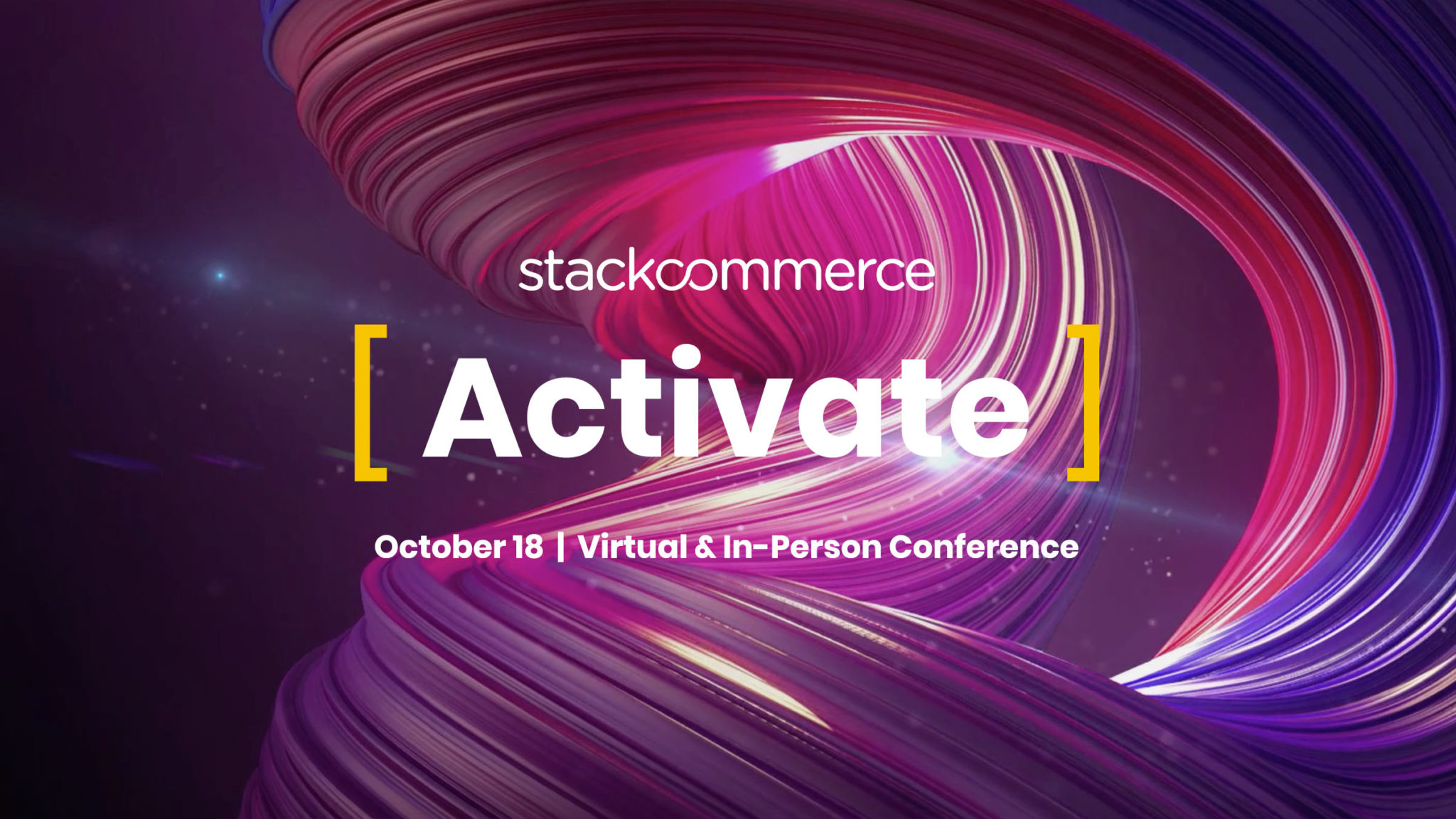 stackcommerce

[ Activate ]

October 18 | Virtual & In-Person Conference